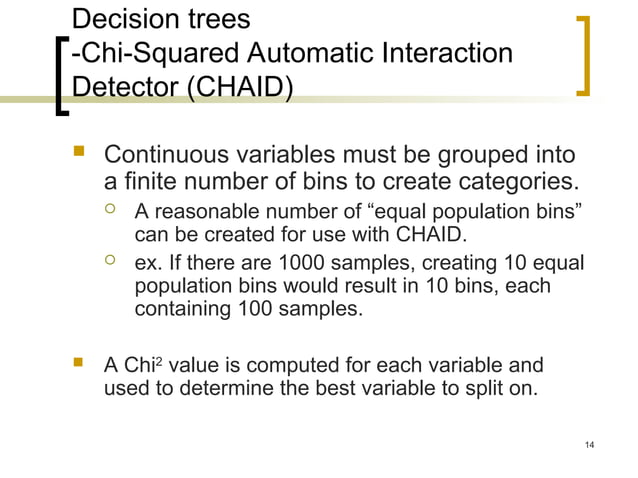 Decision trees
-Chi-Squared Automatic Interaction Detector (CHAID)

Continuous variables must be grouped into a finite number of bins to create categories.

A reasonable number of “equal population bins” can be created for use with CHAID.

ex. If there are 1000 samples, creating 10 equal population bins would result in 10 bins, each containing 100 samples.

A Chi$^2$ value is computed for each variable and used to determine the best variable to split on.

14